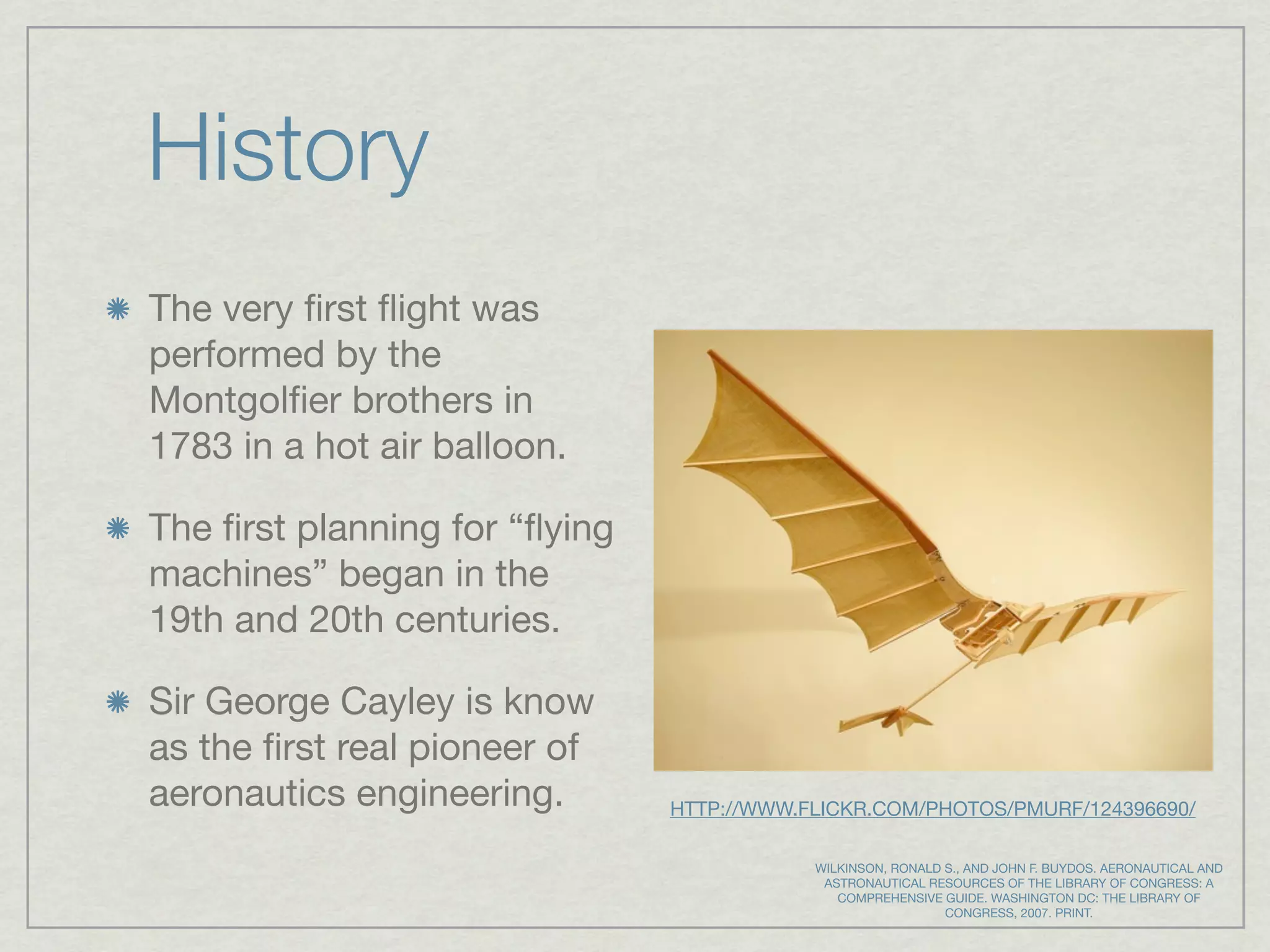 History

The very first flight was performed by the Montgolfier brothers in 1783 in a hot air balloon.

The first planning for “flying machines” began in the 19th and 20th centuries.

Sir George Cayley is know as the first real pioneer of aeronautics engineering.

HTTP://WWW.FLICKR.COM/PHOTOS/PMURF/124396690/

WILKINSON, RONALD S., AND JOHN F. BUYDOS. AERONAUTICAL AND ASTRONAUTICAL RESOURCES OF THE LIBRARY OF CONGRESS: A COMPREHENSIVE GUIDE. WASHINGTON DC: THE LIBRARY OF CONGRESS, 2007. PRINT.